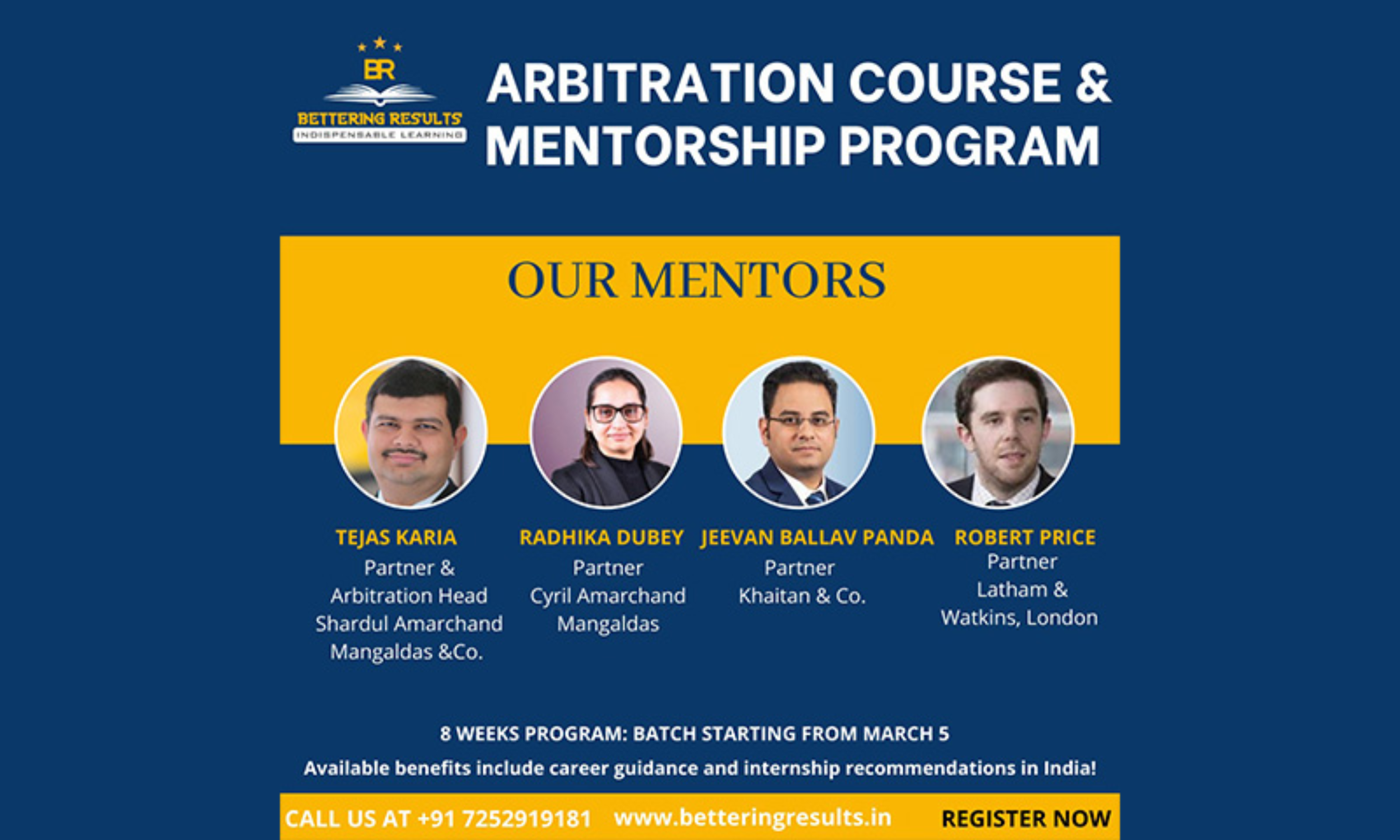 BR
BETTERING RESULTS
INDISPENSABLE LEARNING

ARBITRATION COURSE & MENTORSHIP PROGRAM

OUR MENTORS

TEJAS KARIA
Partner & Arbitration Head Shardul Amarchand Mangaldas &Co.

RADHIKA DUBEY
Partner Cyril Amarchand Mangaldas

JEEVAN BALLAV PANDA
Partner Khaitan & Co.

ROBERT PRICE
Partner Latham & Watkins, London

8 WEEKS PROGRAM: BATCH STARTING FROM MARCH 5

Available benefits include career guidance and internship recommendations in India!

CALL US AT +91 7252919181 www.betteringresults.in REGISTER NOW